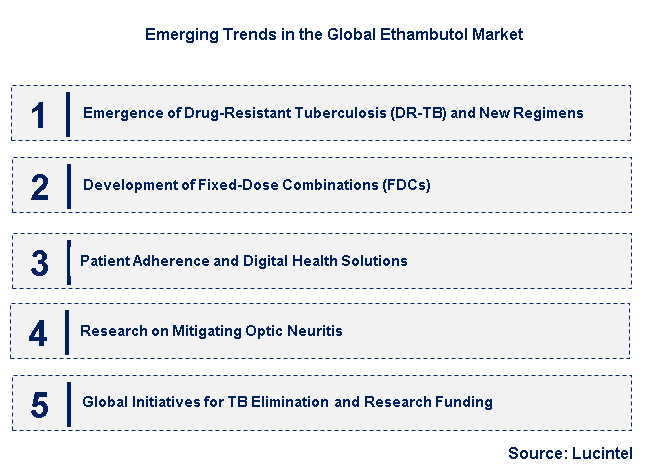 Emerging Trends in the Global Ethambutol Market

1 Emergence of Drug-Resistant Tuberculosis (DR-TB) and New Regimens

2 Development of Fixed-Dose Combinations (FDCs)

3 Patient Adherence and Digital Health Solutions

4 Research on Mitigating Optic Neuritis

5 Global Initiatives for TB Elimination and Research Funding

Source: Lucintel